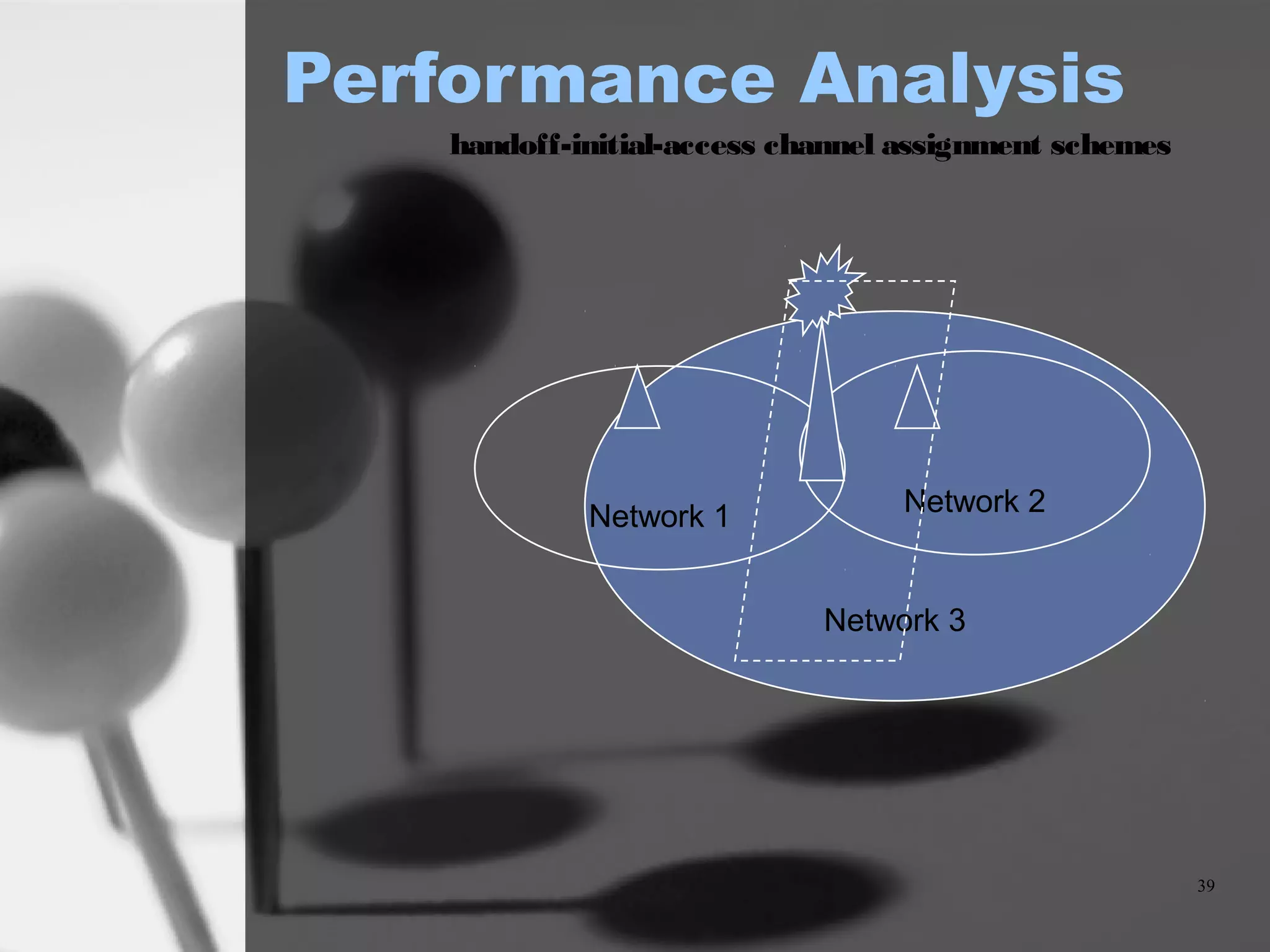 Performance Analysis

handoff-initial-access channel assignment schemes

Network 1

Network 2

Network 3

39